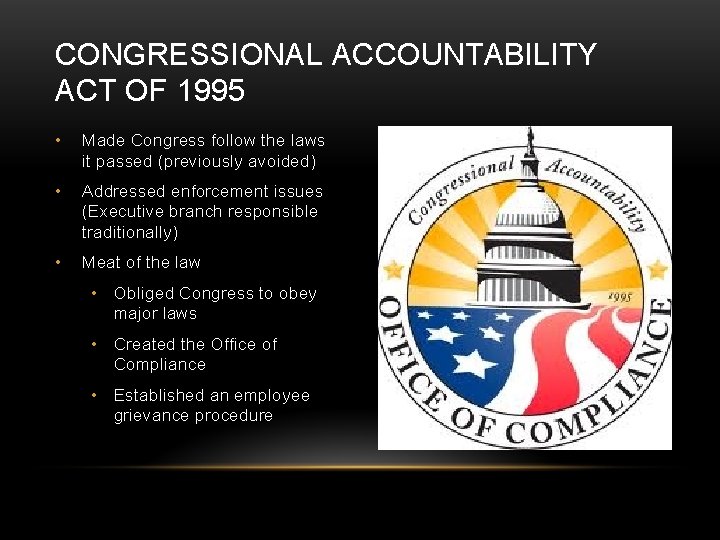 CONGRESSIONAL ACCOUNTABILITY ACT OF 1995

• Made Congress follow the laws it passed (previously avoided)
• Addressed enforcement issues (Executive branch responsible traditionally)
• Meat of the law
  • Obliged Congress to obey major laws
  • Created the Office of Compliance
  • Established an employee grievance procedure

Congressional Accountability
1995
OFFICE OF COMPLIANCE